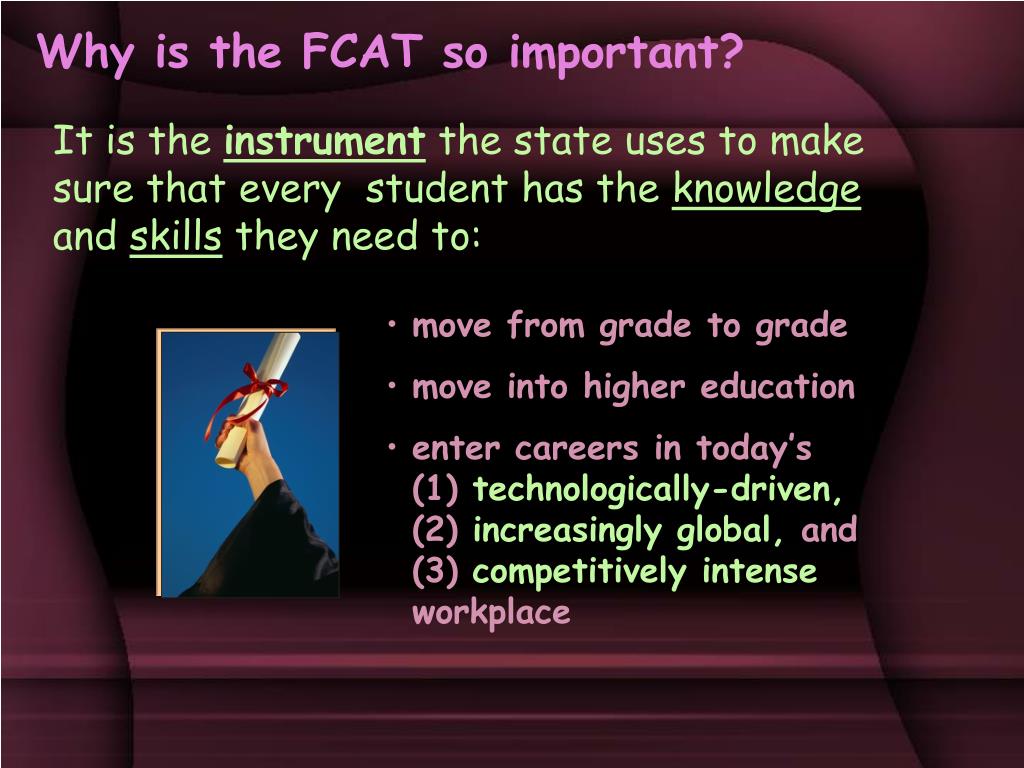 Why is the FCAT so important?

It is the instrument the state uses to make sure that every student has the knowledge and skills they need to:

• move from grade to grade

• move into higher education

• enter careers in today's (1) technologically-driven, (2) increasingly global, and (3) competitively intense workplace